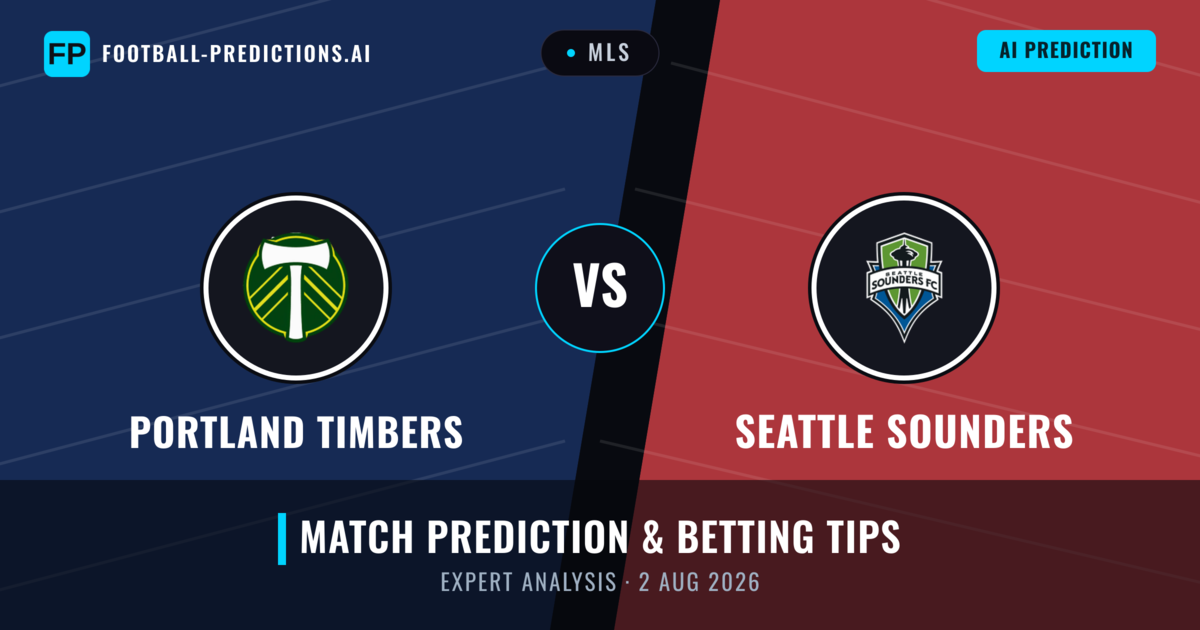 FP FOOTBALL-PREDICTIONS.AI

MLS

AI PREDICTION

VS

SEATTLE SOUNDERS FC

PORTLAND TIMBERS

SEATTLE SOUNDERS

MATCH PREDICTION & BETTING TIPS

EXPERT ANALYSIS · 2 AUG 2026